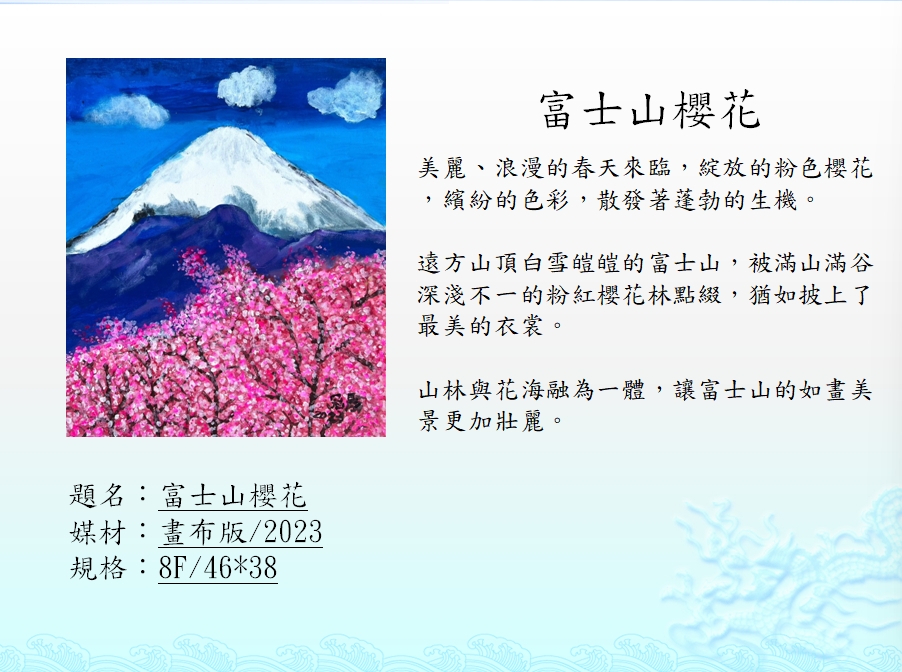 富士山櫻花

美麗、浪漫的春天來臨，綻放的粉色櫻花，繽紛的色彩，散發著蓬勃的生機。

遠方山頂白雪皚皚的富士山，被滿山滿谷深淺不一的粉紅櫻花林點綴，猶如披上了最美的衣裳。

山林與花海融為一體，讓富士山的如畫美景更加壯麗。

題名：富士山櫻花
媒材：畫布版/2023
規格：8F/46*38